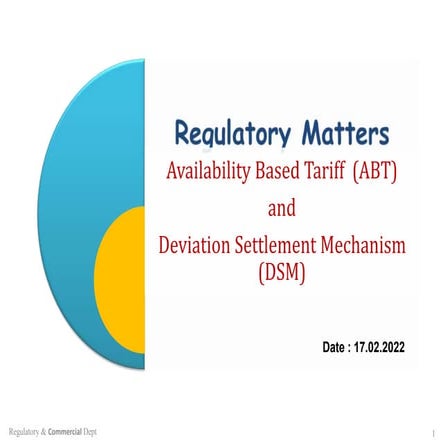 Regulatory Matters

Availability Based Tariff (ABT)

and

Deviation Settlement Mechanism (DSM)

Date : 17.02.2022

Regulatory & Commercial Dept

1